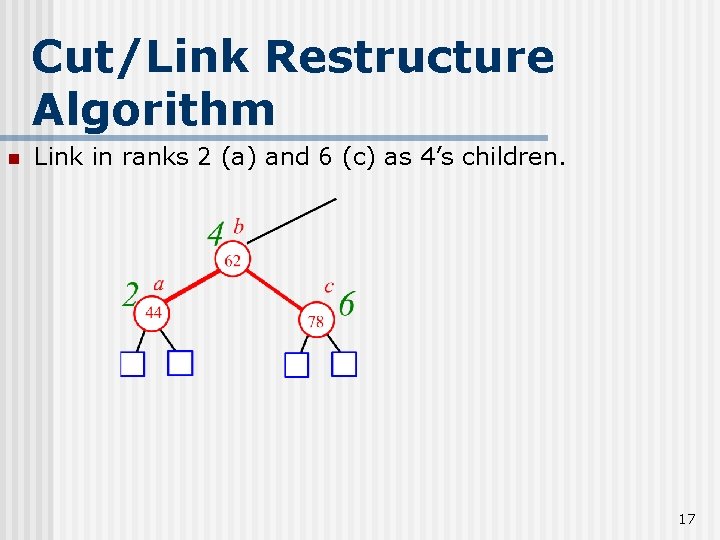 Cut/Link Restructure Algorithm

Link in ranks 2 (a) and 6 (c) as 4’s children.

4 b
62
2 a
44
c 6
78

17